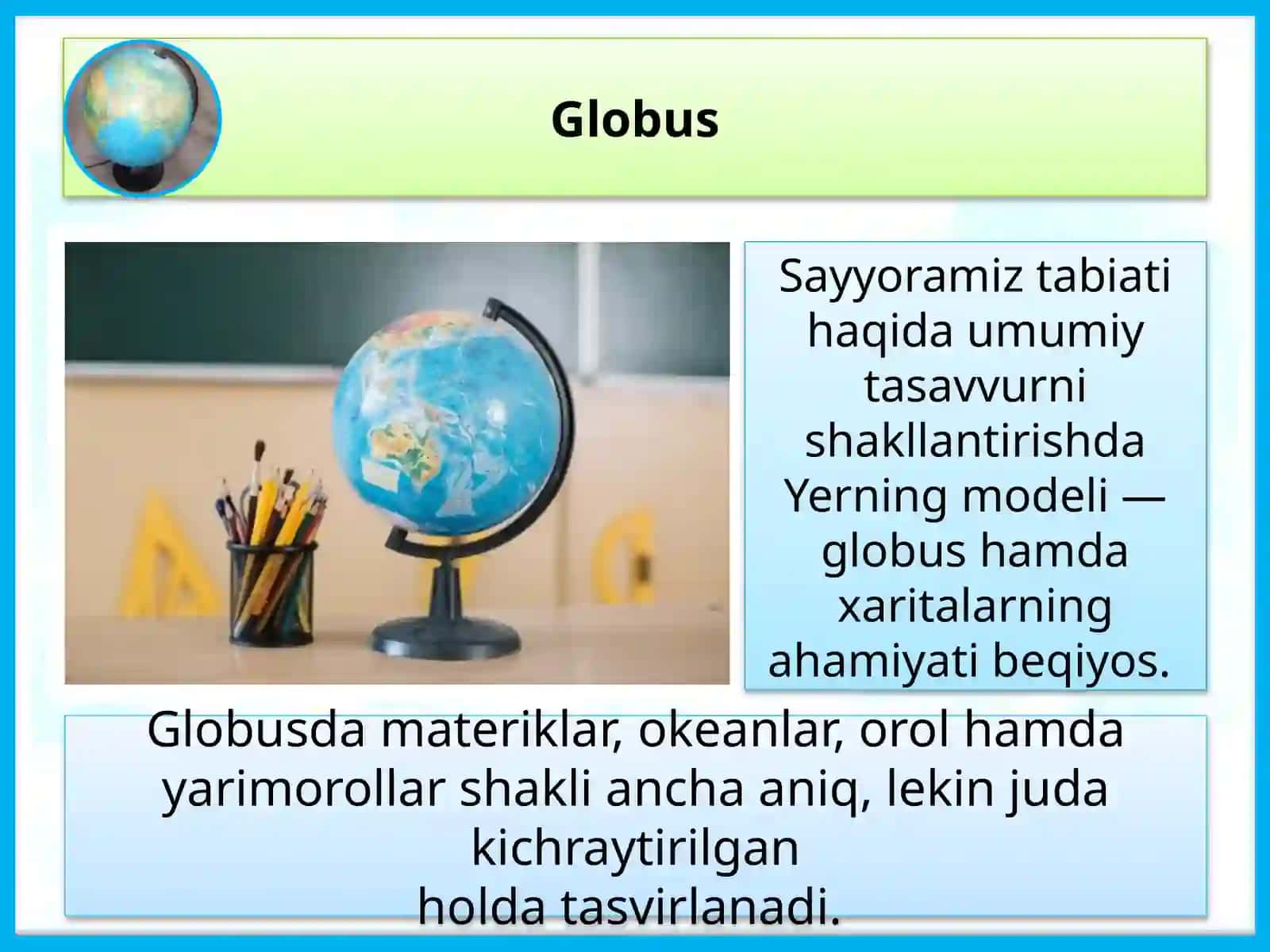 Globus

Sayyoramiz tabiati haqida umumiy tasavvurni shakllantirishda Yerning modeli — globus hamda xaritalarning ahamiyati beqiyos.

Globusda materiklar, okeanlar, orol hamda yarimorollar shakli ancha aniq, lekin juda kichraytirilgan
holda tasvirlanadi.